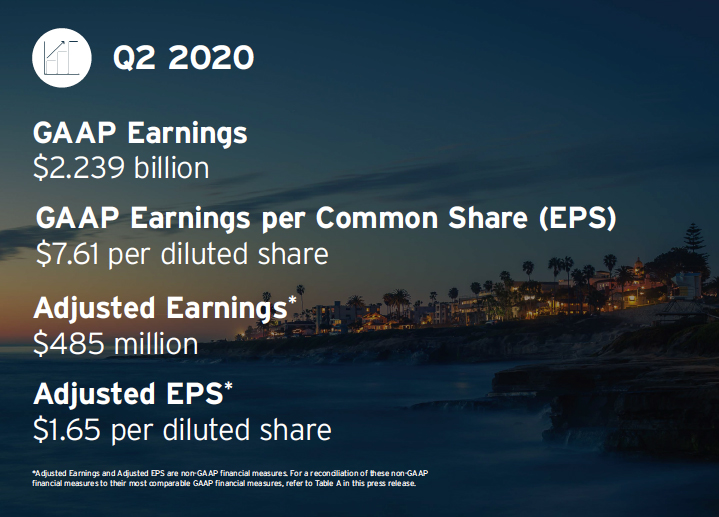 Q2 2020

GAAP Earnings
\$2.239 billion

GAAP Earnings per Common Share (EPS)
\$7.61 per diluted share

Adjusted Earnings*
\$485 million

Adjusted EPS*
\$1.65 per diluted share

*Adjusted Earnings and Adjusted EPS are non-GAAP financial measures. For a reconciliation of these non-GAAP financial measures to their most comparable GAAP financial measures, refer to Table A in this press release.